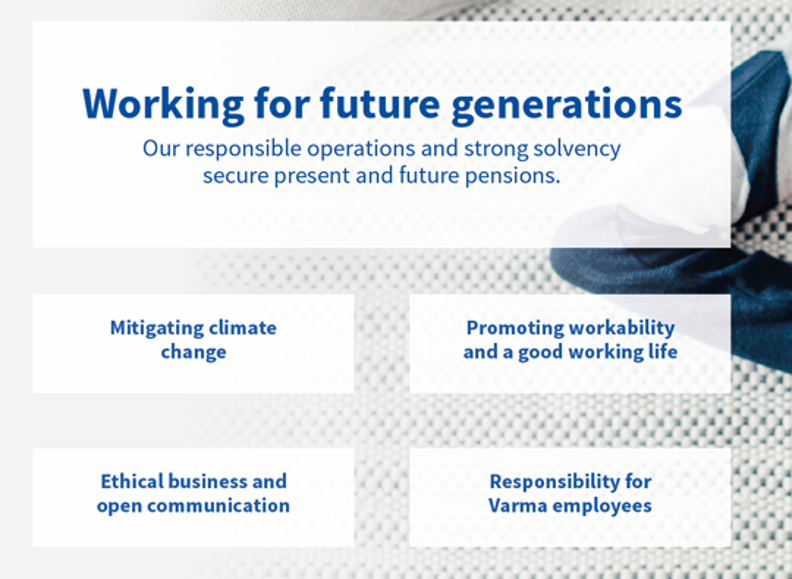 Working for future generations

Our responsible operations and strong solvency secure present and future pensions.

Mitigating climate change

Promoting workability and a good working life

Ethical business and open communication

Responsibility for Varma employees